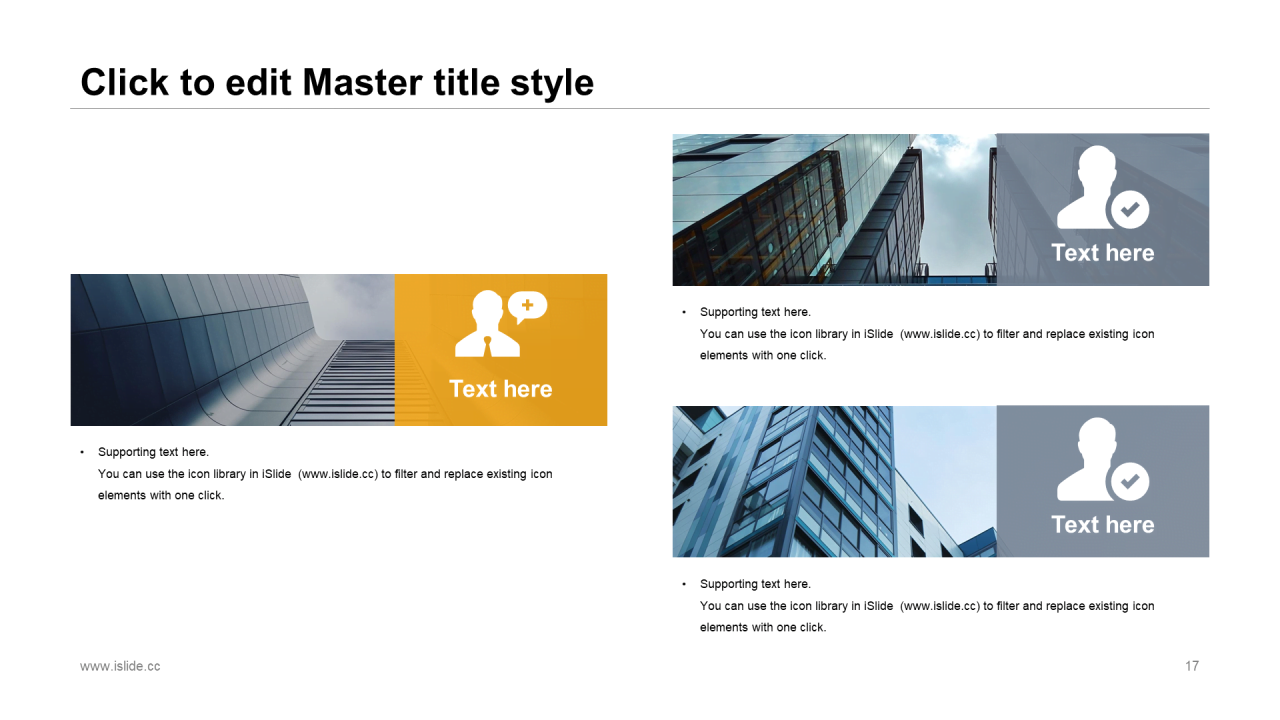 Click to edit Master title style

Text here

• Supporting text here.
You can use the icon library in iSlide (www.islide.cc) to filter and replace existing icon elements with one click.

Text here

• Supporting text here.
You can use the icon library in iSlide (www.islide.cc) to filter and replace existing icon elements with one click.

Text here

• Supporting text here.
You can use the icon library in iSlide (www.islide.cc) to filter and replace existing icon elements with one click.

www.islide.cc

17